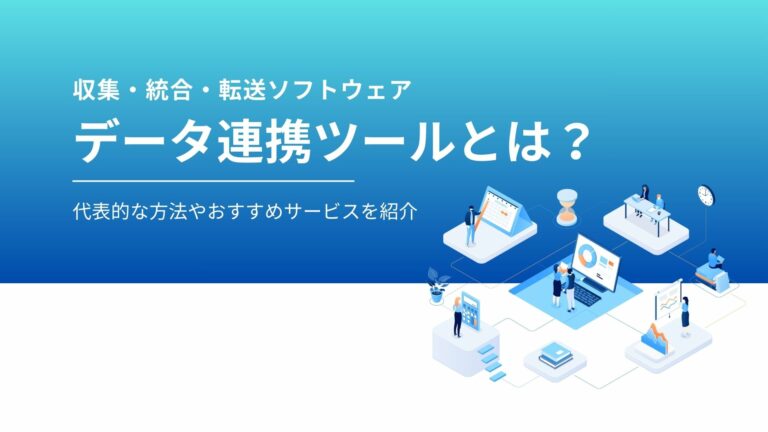 収集・統合・転送ソフトウェア

データ連携ツールとは？

代表的な方法やおすすめサービスを紹介